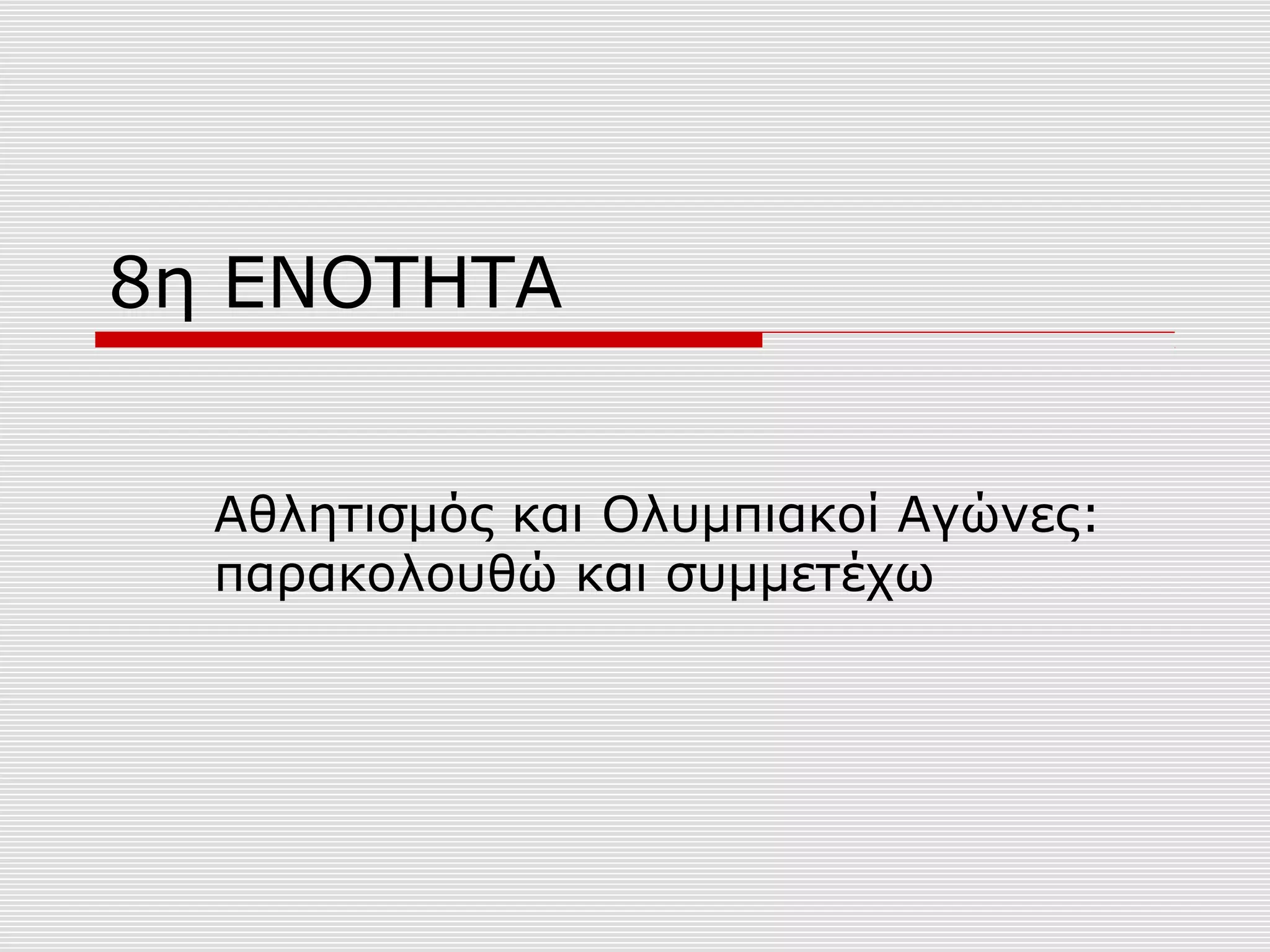 8η ΕΝΟΤΗΤΑ

Αθλητισμός και Ολυμπιακοί Αγώνες: παρακολουθώ και συμμετέχω